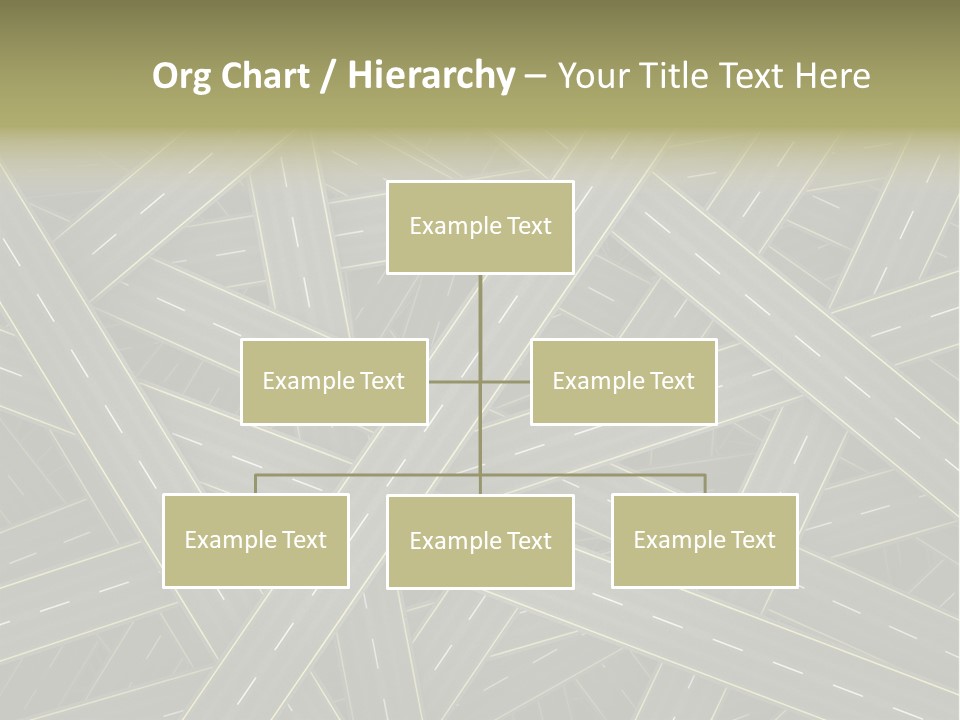 Org Chart / Hierarchy – Your Title Text Here

Example Text

Example Text

Example Text

Example Text

Example Text

Example Text